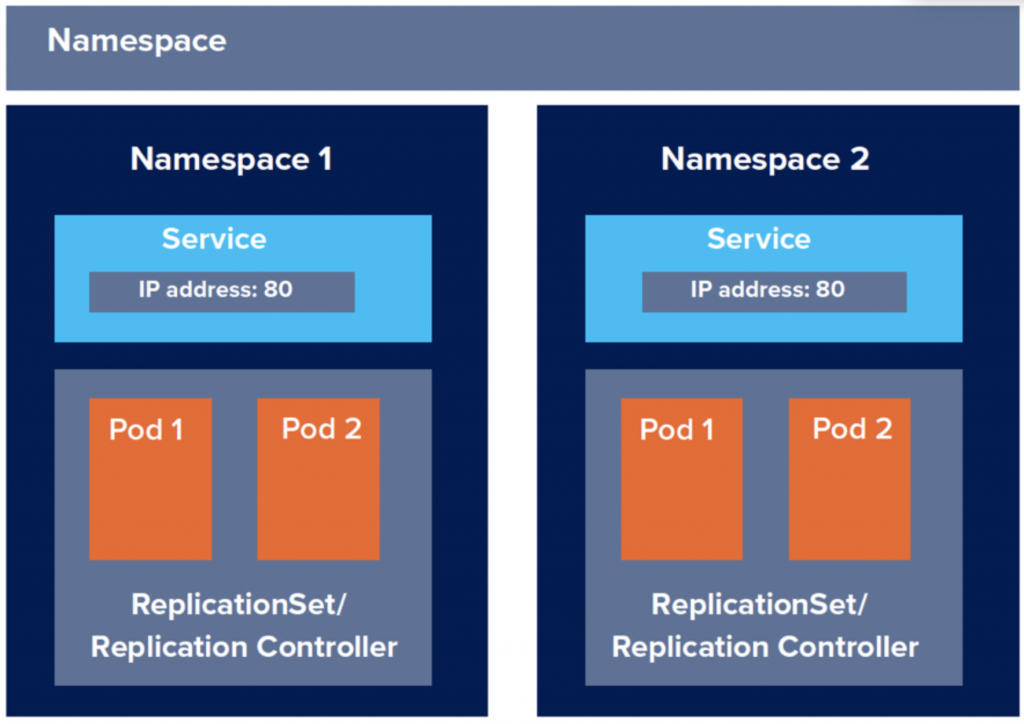 Namespace

Namespace 1

Service

IP address: 80

Pod 1

Pod 2

ReplicationSet/ Replication Controller

Namespace 2

Service

IP address: 80

Pod 1

Pod 2

ReplicationSet/ Replication Controller